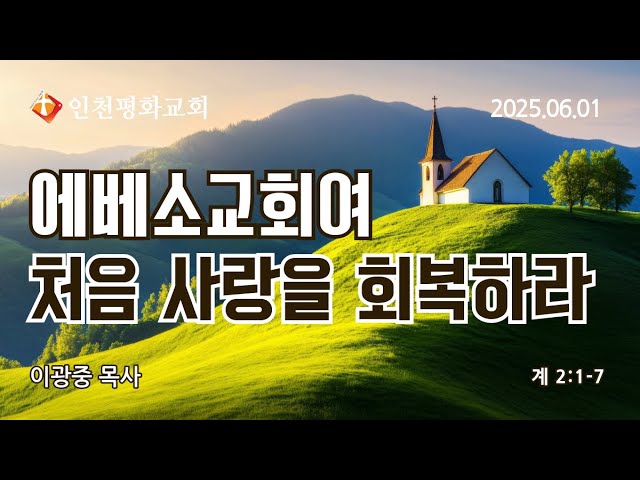 인천평화교회

2025.06.01

에베소교회여
처음 사랑을 회복하라

이광중 목사

계 2:1-7